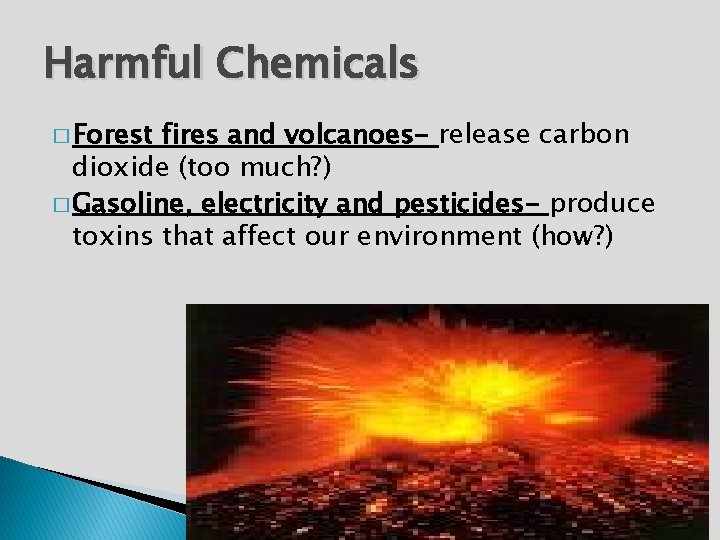 Harmful Chemicals

□ Forest fires and volcanoes- release carbon dioxide (too much?)

□ Gasoline, electricity and pesticides- produce toxins that affect our environment (how?)